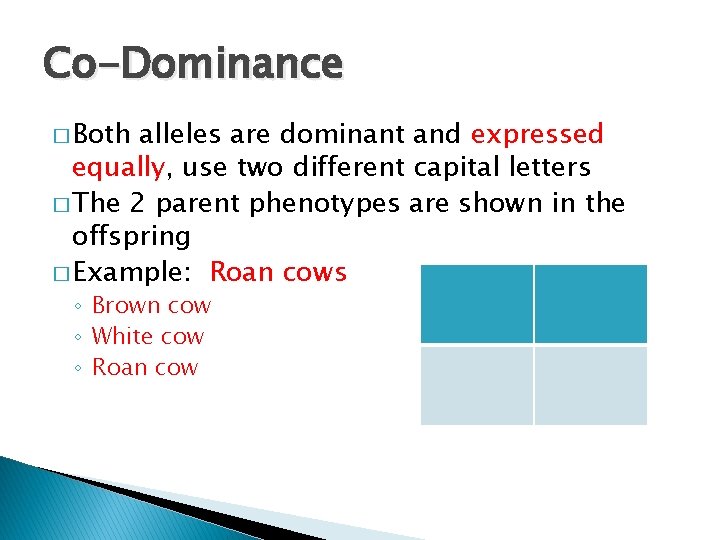 Co-Dominance

□ Both alleles are dominant and expressed equally, use two different capital letters

□ The 2 parent phenotypes are shown in the offspring

□ Example: Roan cows

◦ Brown cow
◦ White cow
◦ Roan cow